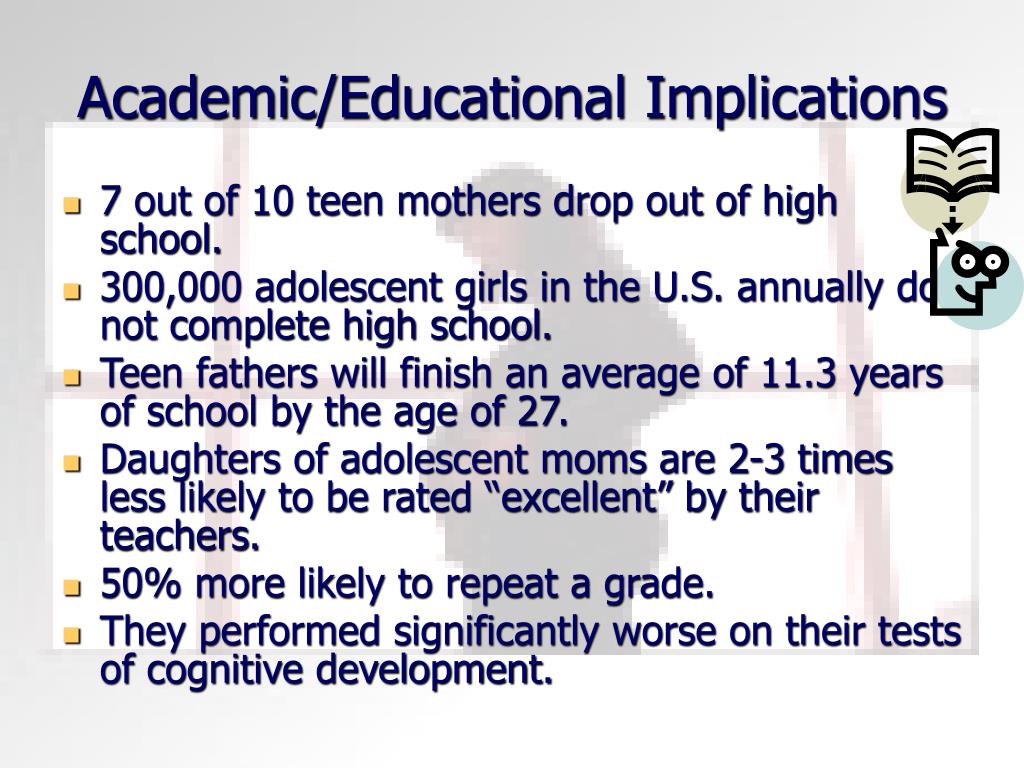 Academic/Educational Implications

- 7 out of 10 teen mothers drop out of high school.
- 300,000 adolescent girls in the U.S. annually do not complete high school.
- Teen fathers will finish an average of 11.3 years of school by the age of 27.
- Daughters of adolescent moms are 2-3 times less likely to be rated “excellent” by their teachers.
- 50% more likely to repeat a grade.
- They performed significantly worse on their tests of cognitive development.